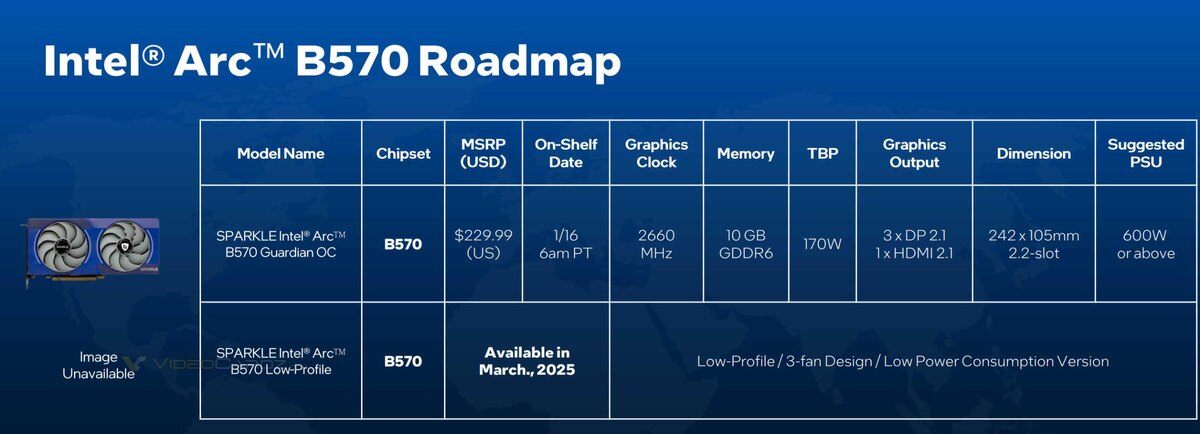 Intel® Arc™ B570 Roadmap

| Model Name | Chipset | MSRP (USD) | On-Shelf Date | Graphics Clock | Memory | TBP | Graphics Output | Dimension | Suggested PSU |
|---|---|---|---|---|---|---|---|---|---|
| SPARKLE Intel® Arc™ B570 Guardian OC | B570 | $229.99 (US) | 1/16 6am PT | 2660 MHz | 10 GB GDDR6 | 170W | 3 x DP 2.1 1 x HDMI 2.1 | 242 x 105mm 2.2-slot | 600W or above |
| SPARKLE Intel® Arc™ B570 Low-Profile | B570 | Available in March., 2025 | | Low-Profile / 3-fan Design / Low Power Consumption Version | | | | | |

Image Unavailable

VIDEOCARDZ